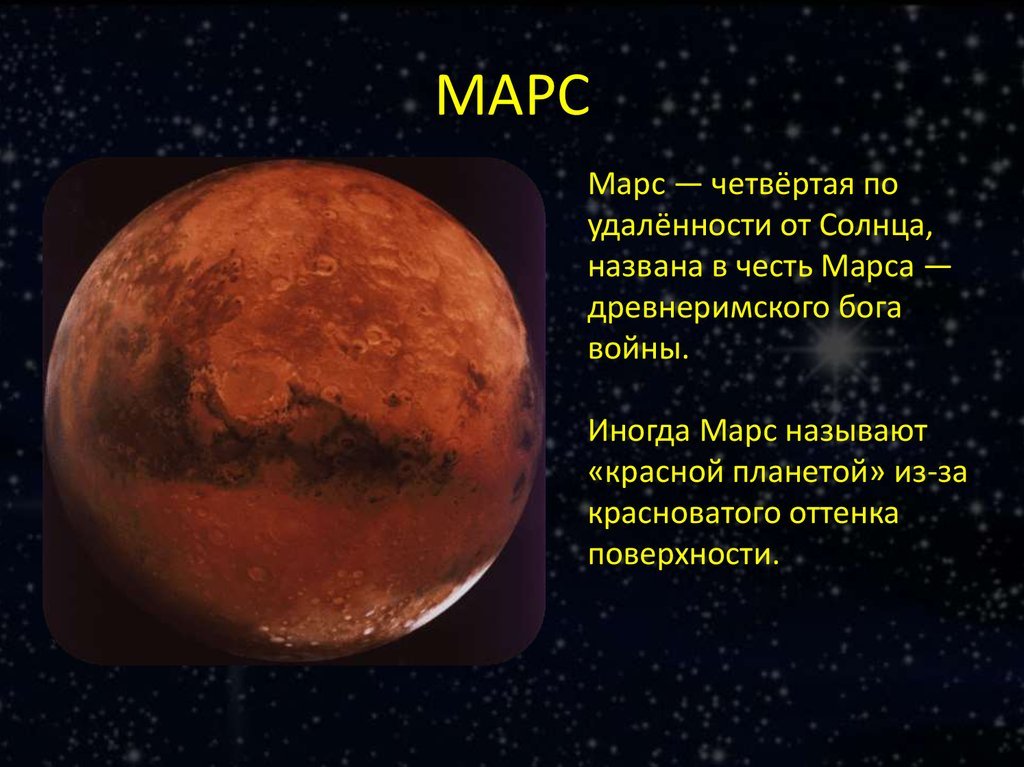 МАРС

Марс — четвёртая по удалённости от Солнца, названа в честь Марса — древнеримского бога войны.

Иногда Марс называют «красной планетой» из-за красноватого оттенка поверхности.